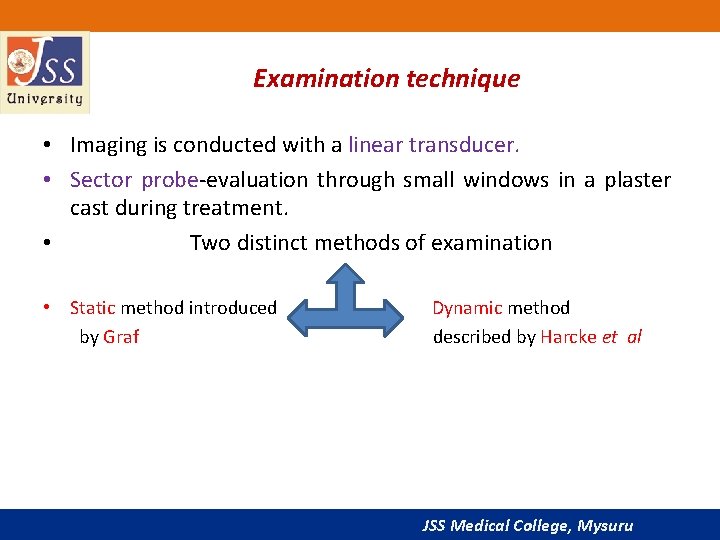 JSS University

Examination technique

• Imaging is conducted with a linear transducer.

• Sector probe-evaluation through small windows in a plaster cast during treatment.

• Two distinct methods of examination

• Static method introduced by Graf

Dynamic method described by Harcke et al

JSS Medical College, Mysuru